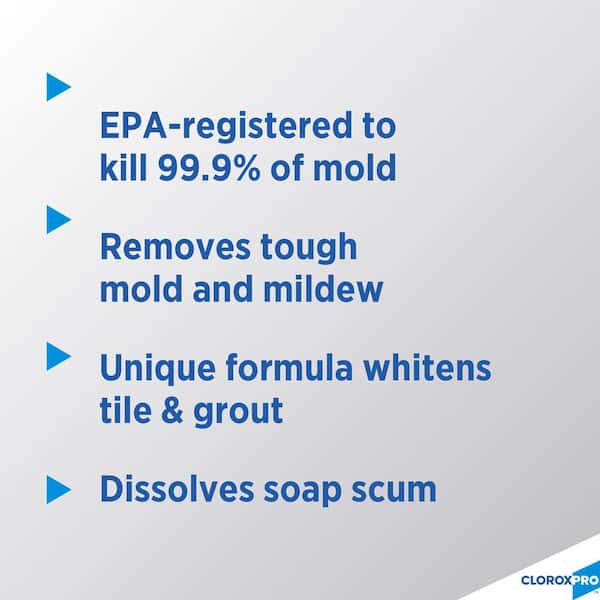 EPA-registered to kill 99.9% of mold

Removes tough mold and mildew

Unique formula whitens tile & grout

Dissolves soap scum

CLOROXPRO